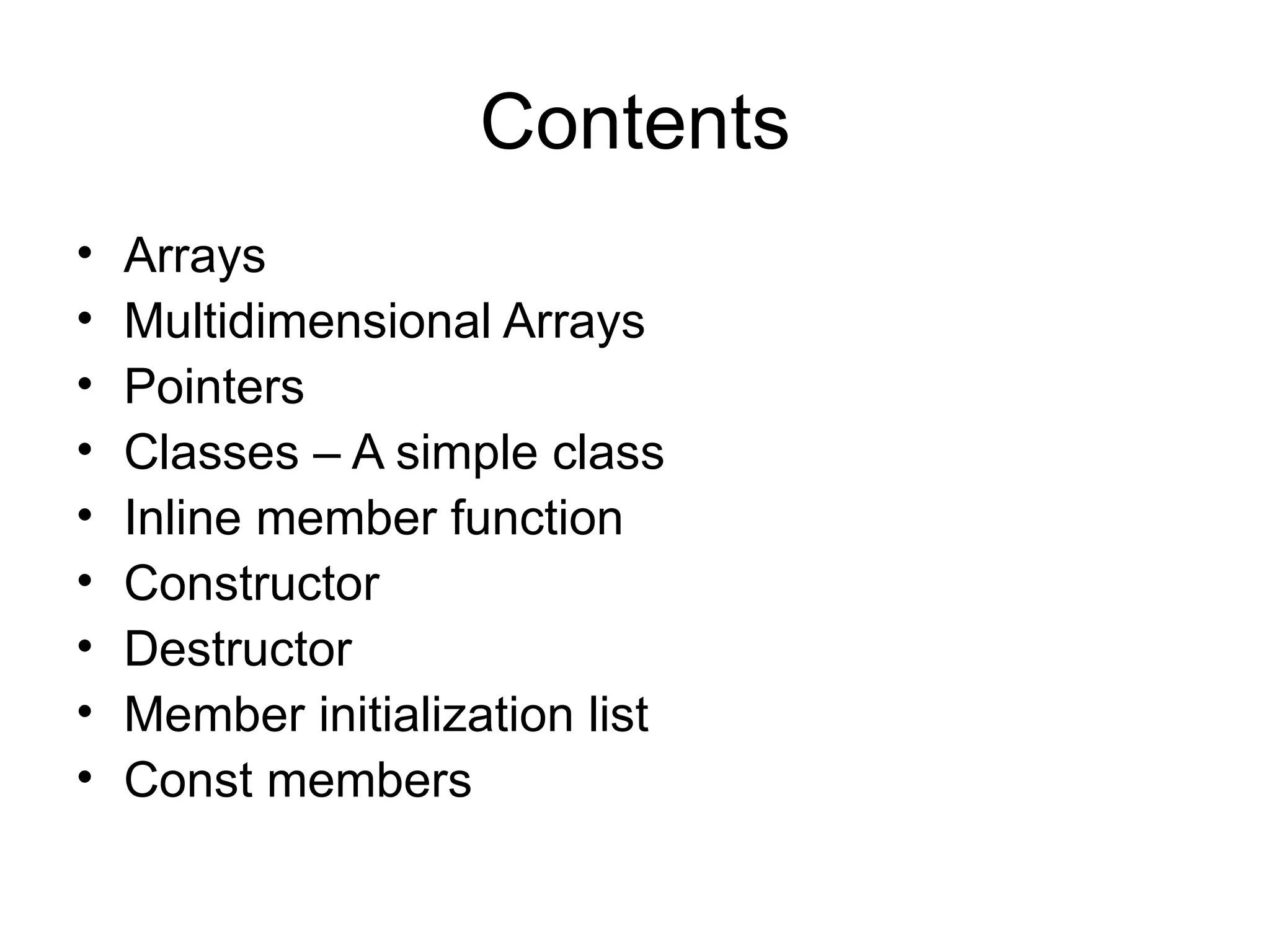 Contents

• Arrays
• Multidimensional Arrays
• Pointers
• Classes – A simple class
• Inline member function
• Constructor
• Destructor
• Member initialization list
• Const members